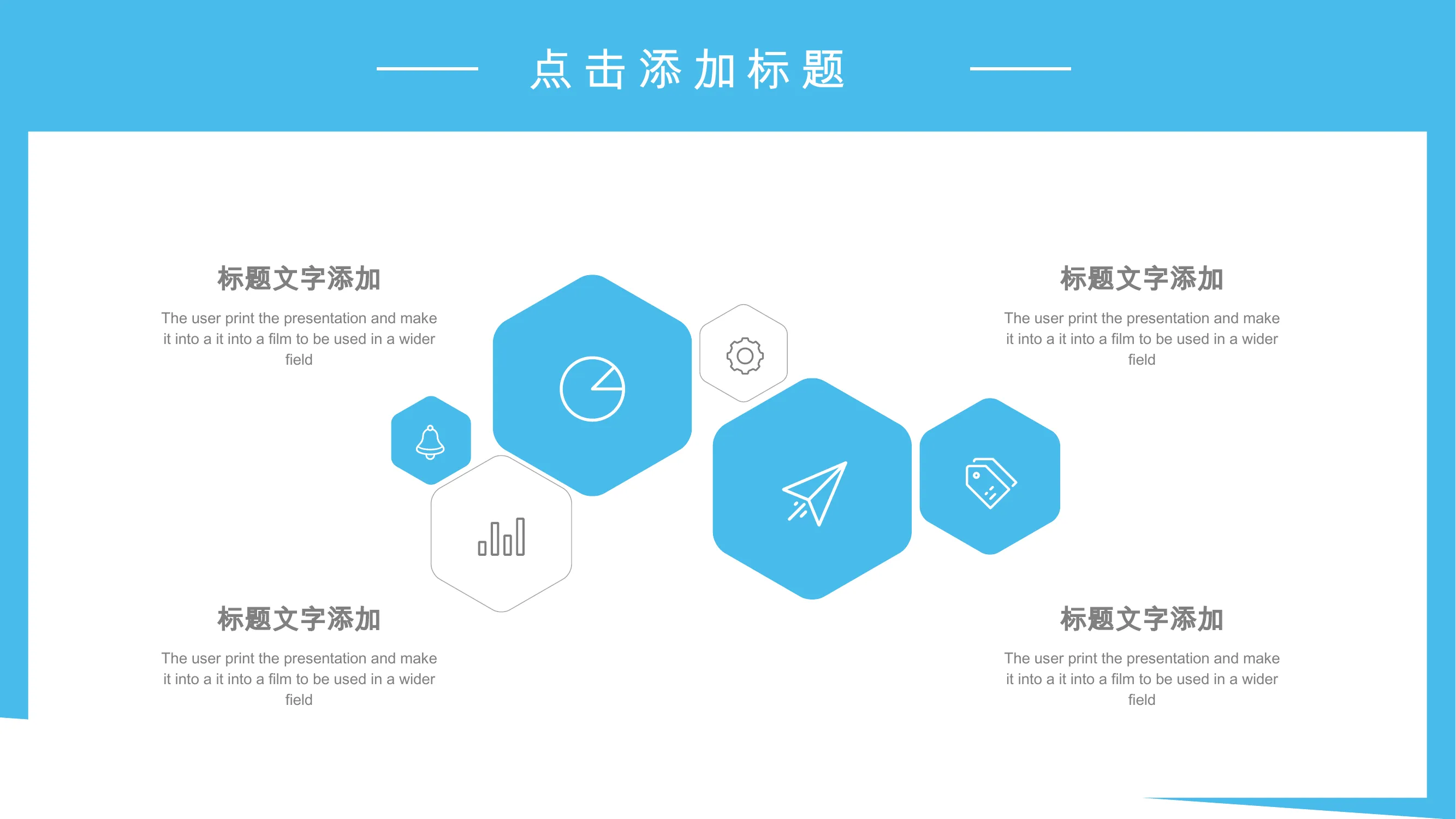 点击添加标题

标题文字添加

The user print the presentation and make it into a it into a film to be used in a wider field

标题文字添加

The user print the presentation and make it into a it into a film to be used in a wider field

标题文字添加

The user print the presentation and make it into a it into a film to be used in a wider field

标题文字添加

The user print the presentation and make it into a it into a film to be used in a wider field